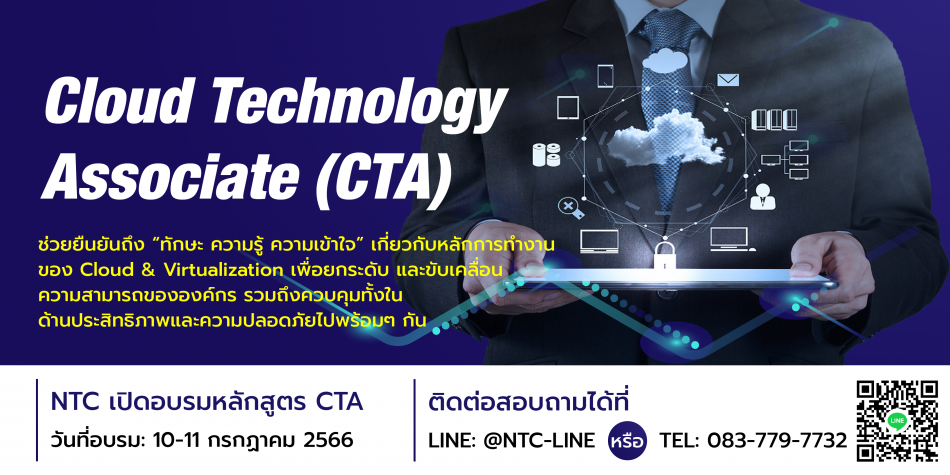 Cloud Technology Associate (CTA)

ช่วยยืนยันถึง "ทักษะ ความรู้ ความเข้าใจ" เกี่ยวกับหลักการทำงานของ Cloud & Virtualization เพื่อยกระดับ และขับเคลื่อนความสามารถขององค์กร รวมถึงควบคุมทั้งในด้านประสิทธิภาพและความปลอดภัยไปพร้อมๆ กัน

NTC เปิดอบรมหลักสูตร CTA
วันที่อบรม: 10-11 กรกฎาคม 2566

ติดต่อสอบถามได้ที่
LINE: @NTC-LINE หรือ TEL: 083-779-7732

LINE